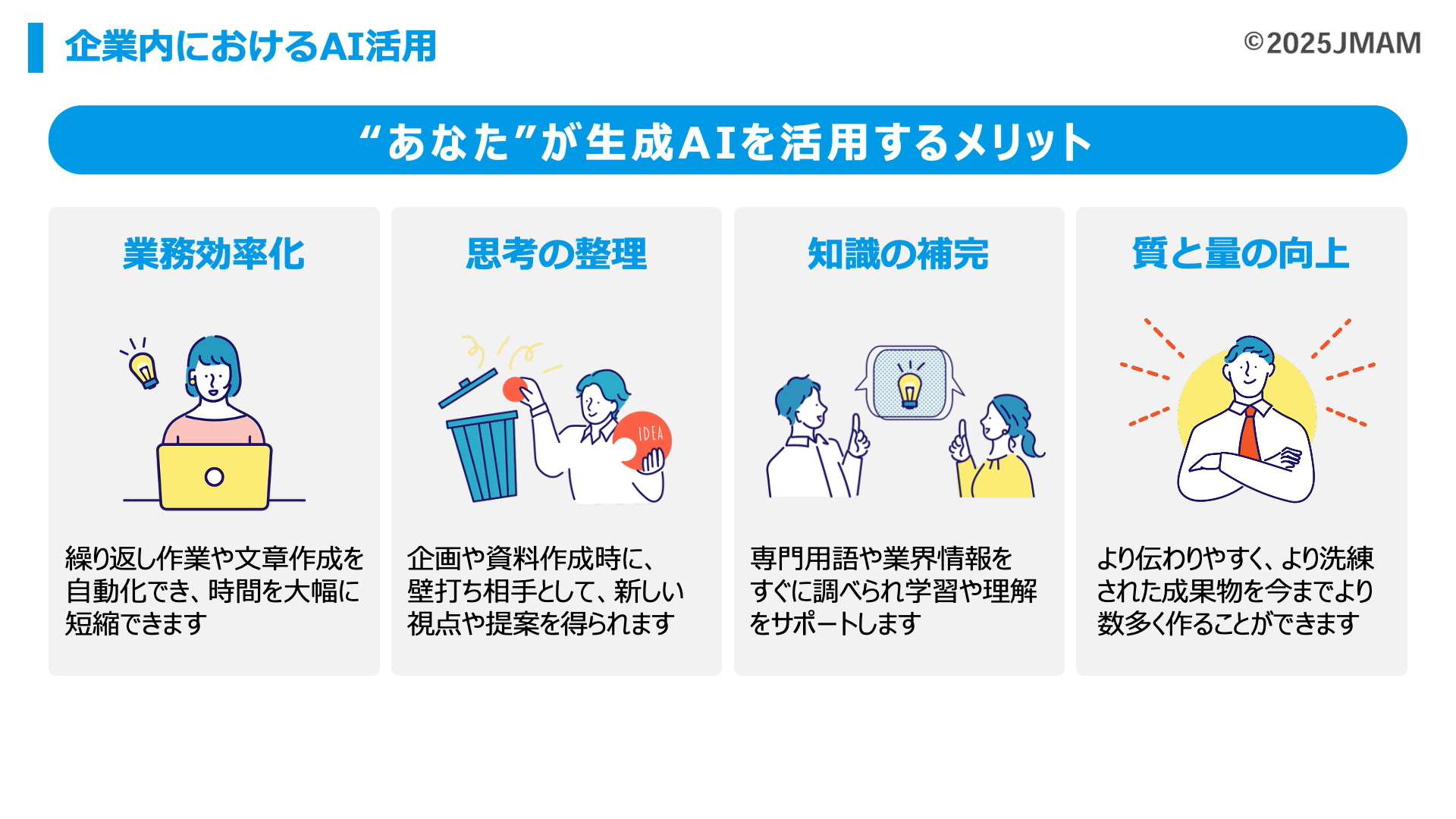 企業内におけるAI活用

©2025JMAM

“あなた”が生成AIを活用するメリット

業務効率化

繰り返し作業や文章作成を自動化でき、時間を大幅に短縮できます

思考の整理

IDEA

企画や資料作成時に、壁打ち相手として、新しい視点や提案を得られます

知識の補完

専門用語や業界情報をすぐに調べられ学習や理解をサポートします

質と量の向上

より伝わりやすく、より洗練された成果物を今までより数多く作ることができます